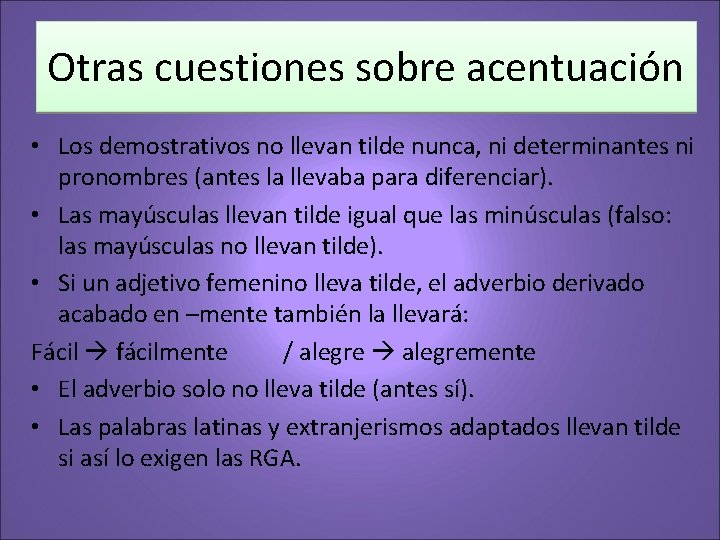 Otras cuestiones sobre acentuación

• Los demostrativos no llevan tilde nunca, ni determinantes ni pronombres (antes la llevaba para diferenciar).

• Las mayúsculas llevan tilde igual que las minúsculas (falso: las mayúsculas no llevan tilde).

• Si un adjetivo femenino lleva tilde, el adverbio derivado acabado en –mente también la llevará:

Fácil → fácilmente / alegre → alegremente

• El adverbio solo no lleva tilde (antes sí).

• Las palabras latinas y extranjerismos adaptados llevan tilde si así lo exigen las RGA.